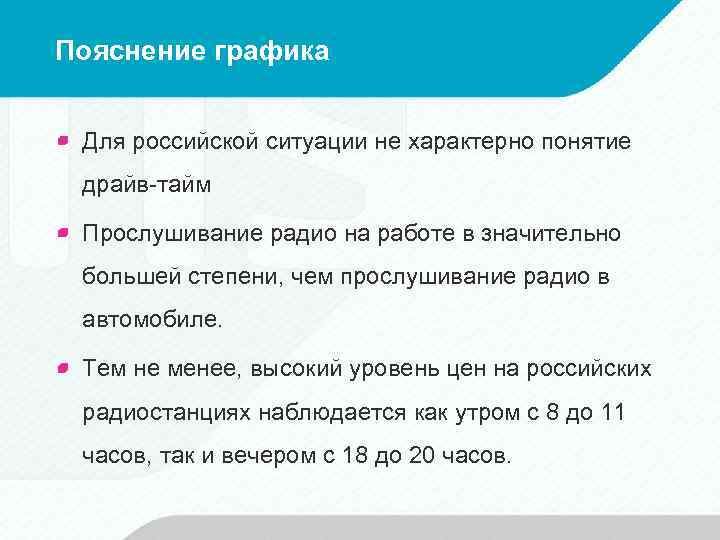 Пояснение графика

Для российской ситуации не характерно понятие драйв-тайм

Прослушивание радио на работе в значительно большей степени, чем прослушивание радио в автомобиле.

Тем не менее, высокий уровень цен на российских радиостанциях наблюдается как утром с 8 до 11 часов, так и вечером с 18 до 20 часов.